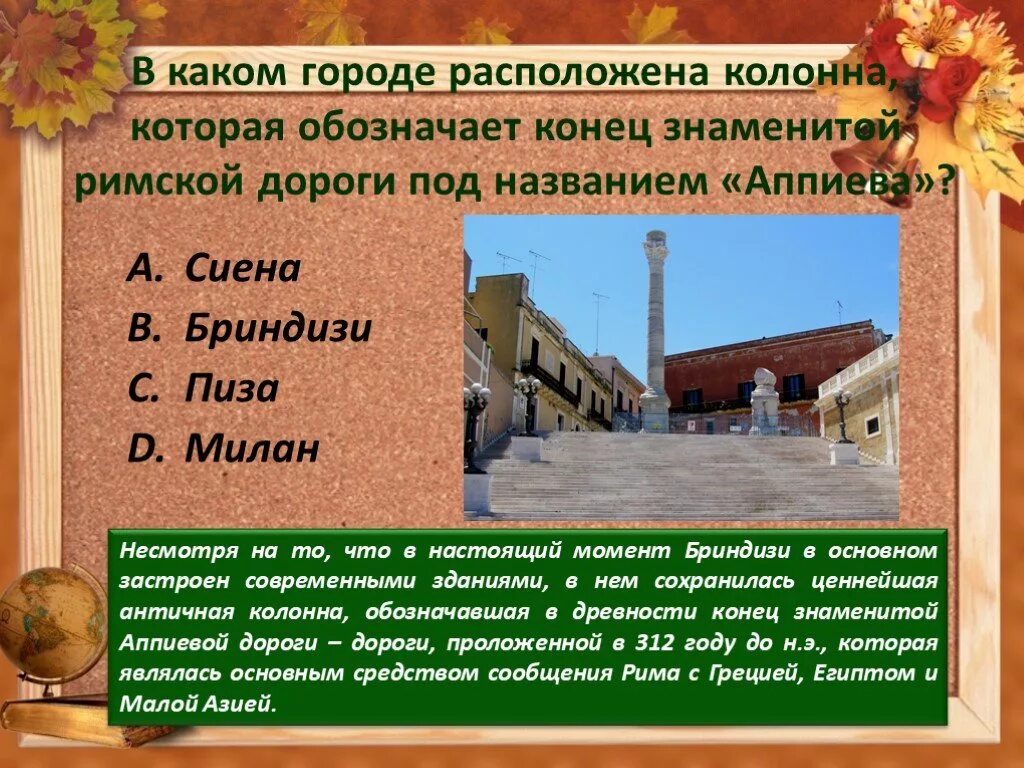 В каком городе расположена колонна, которая обозначает конец знаменитой римской дороги под названием «Аппиева»?

A. Сиена
B. Бриндизи
C. Пиза
D. Милан

Несмотря на то, что в настоящий момент Бриндизи в основном застроен современными зданиями, в нем сохранилась ценнейшая античная колонна, обозначавшая в древности конец знаменитой Аппиевой дороги – дороги, проложенной в 312 году до н.э., которая являлась основным средством сообщения Рима с Грецией, Египтом и Малой Азией.